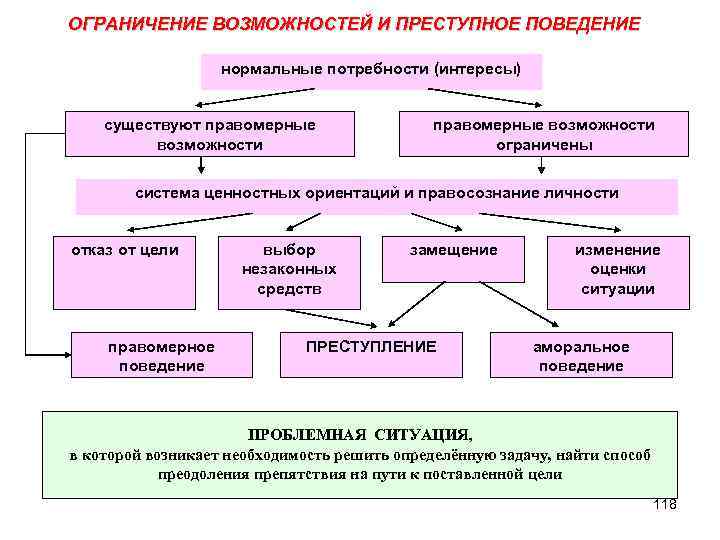 ОГРАНИЧЕНИЕ ВОЗМОЖНОСТЕЙ И ПРЕСТУПНОЕ ПОВЕДЕНИЕ

нормальные потребности (интересы)

существуют правомерные возможности

правомерные возможности ограничены

система ценностных ориентаций и правосознание личности

отказ от цели

выбор незаконных средств

замещение

изменение оценки ситуации

правомерное поведение

ПРЕСТУПЛЕНИЕ

аморальное поведение

ПРОБЛЕМНАЯ СИТУАЦИЯ,
в которой возникает необходимость решить определённую задачу, найти способ преодоления препятствия на пути к поставленной цели

118